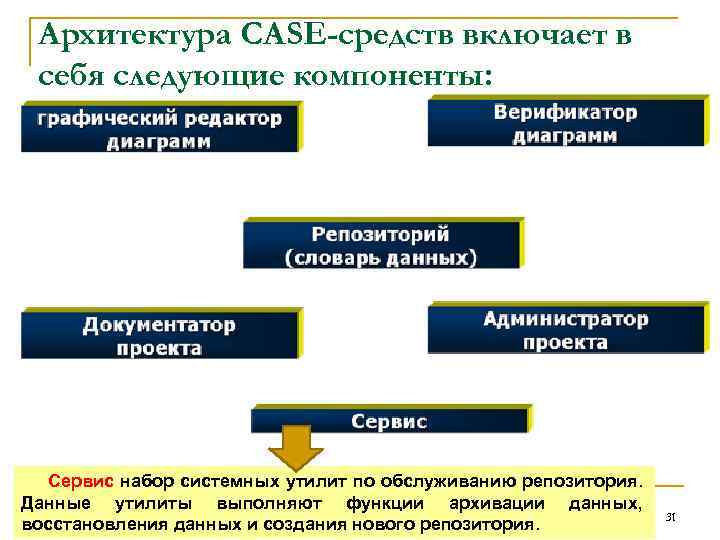 Архитектура CASE-средств включает в себя следующие компоненты:

графический редактор диаграмм

Верификатор диаграмм

Репозиторий (словарь данных)

Документатор проекта

Администратор проекта

Сервис

Сервис набор системных утилит по обслуживанию репозитория. Данные утилиты выполняют функции архивации данных, восстановления данных и создания нового репозитория.

31